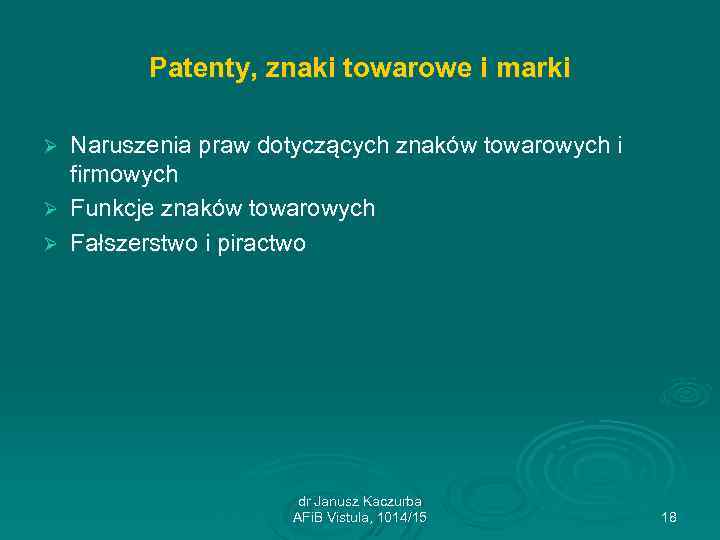 Patenty, znaki towarowe i marki

➢ Naruszenia praw dotyczących znaków towarowych i firmowych
➢ Funkcje znaków towarowych
➢ Fałszerstwo i piractwo

dr Janusz Kaczurba
AFiB Vistula, 1014/15

18